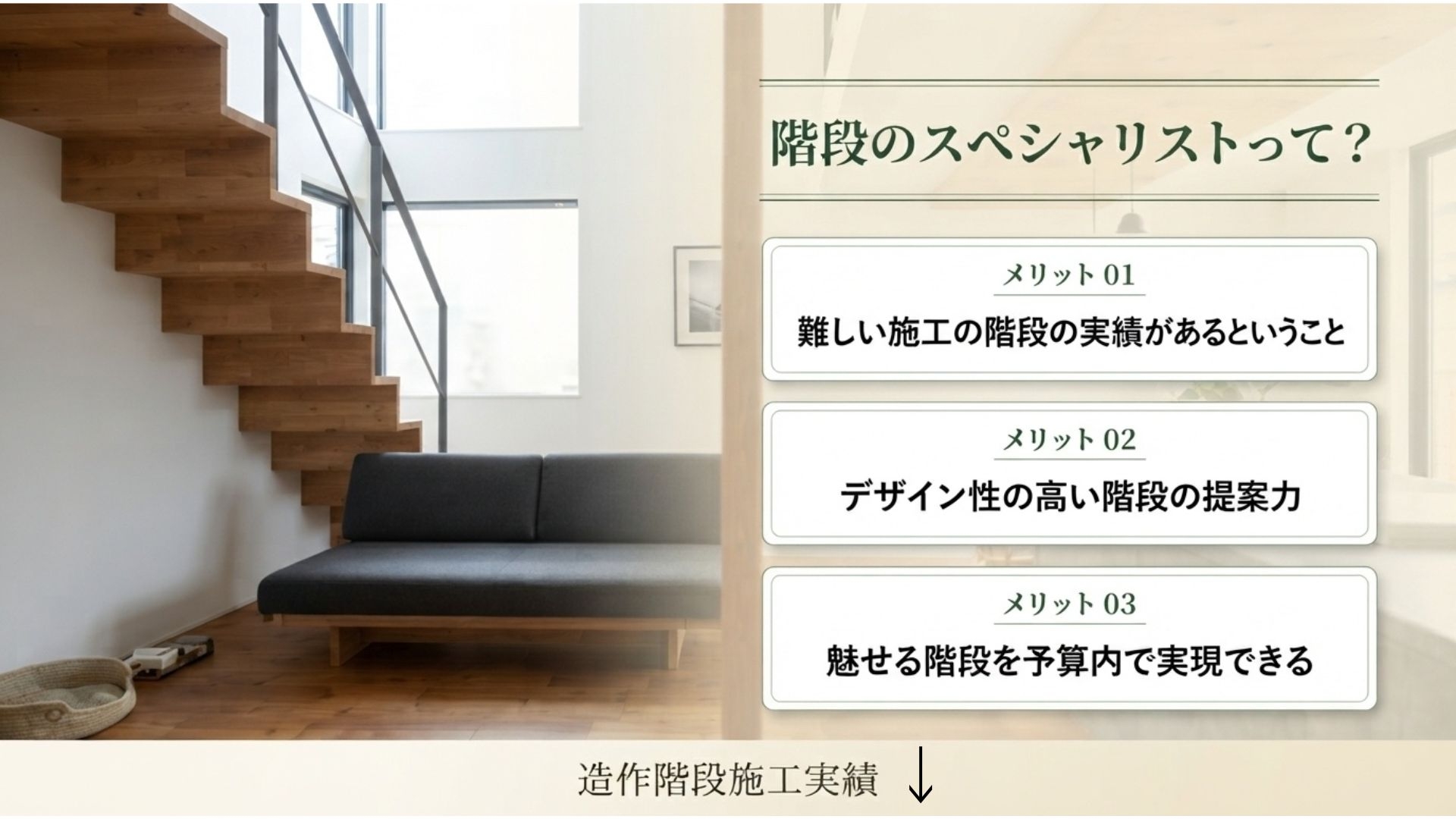 階段のスペシャリストって？

メリット 01

難しい施工の階段の実績があるということ

メリット 02

デザイン性の高い階段の提案力

メリット 03

魅せる階段を予算内で実現できる

造作階段施工実績 ↓